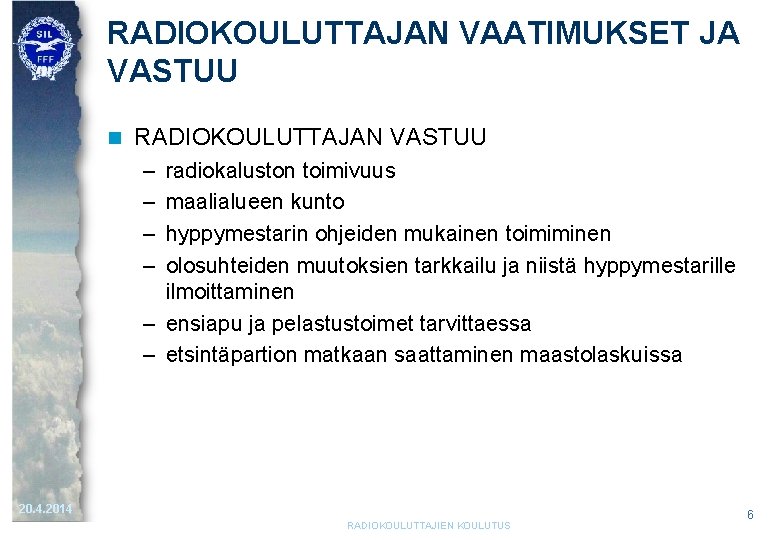 SIL
FFF

RADIOKOULUTTAJAN VAATIMUKSET JA VASTUU

RADIOKOULUTTAJAN VASTUU
– radiokaluston toimivuus
– maalialueen kunto
– hyppymestarin ohjeiden mukainen toimiminen
– olosuhteiden muutoksien tarkkailu ja niistä hyppymestarille ilmoittaminen
– ensiapu ja pelastustoimet tarvittaessa
– etsintäpartion matkaan saattaminen maastolaskuissa

20.4.2014

RADIOKOULUTTAJIEN KOULUTUS

6